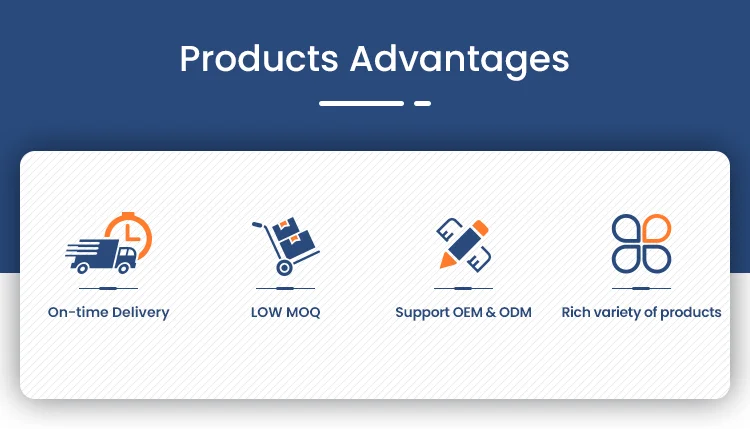 Products Advantages

On-time Delivery

LOW MOQ

Support OEM & ODM

Rich variety of products